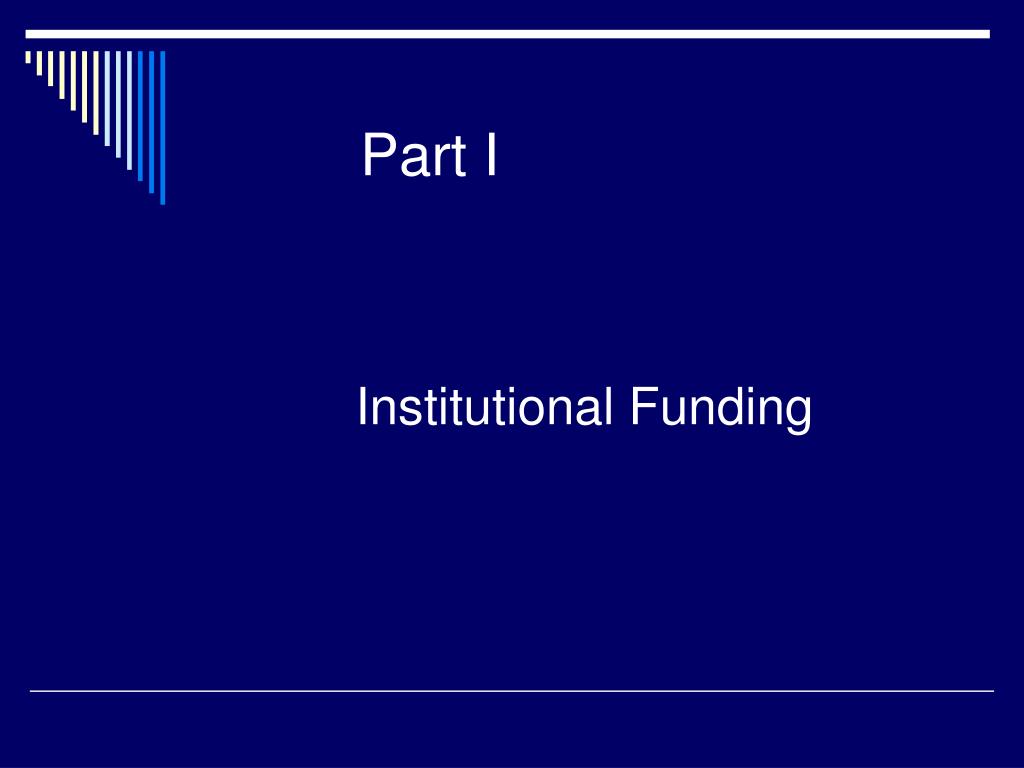 Part I

Institutional Funding